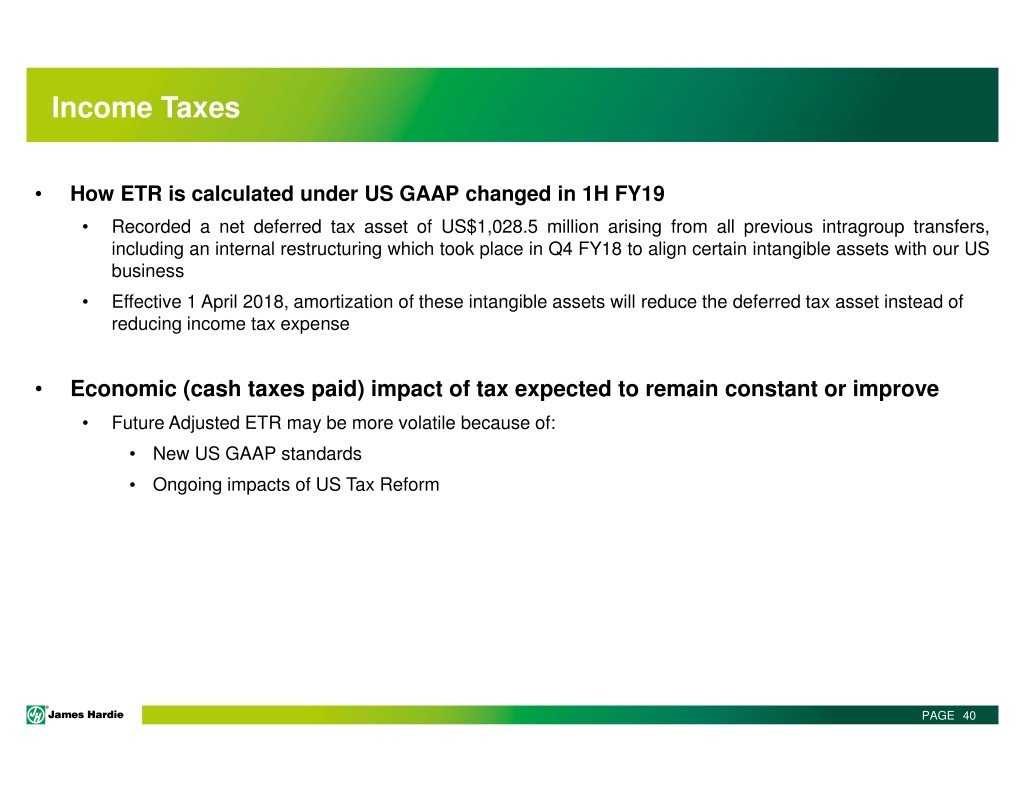 Income Taxes

• How ETR is calculated under US GAAP changed in 1H FY19

• Recorded a net deferred tax asset of US$1,028.5 million arising from all previous intragroup transfers, including an internal restructuring which took place in Q4 FY18 to align certain intangible assets with our US business

• Effective 1 April 2018, amortization of these intangible assets will reduce the deferred tax asset instead of reducing income tax expense

• Economic (cash taxes paid) impact of tax expected to remain constant or improve

• Future Adjusted ETR may be more volatile because of:

• New US GAAP standards

• Ongoing impacts of US Tax Reform

James Hardie

PAGE 40